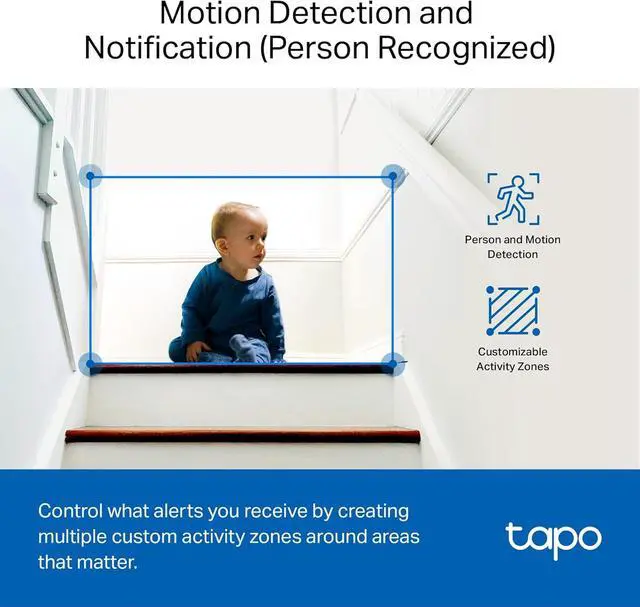 Motion Detection and Notification (Person Recognized)

Person and Motion Detection

Customizable Activity Zones

Control what alerts you receive by creating multiple custom activity zones around areas that matter.

tapo